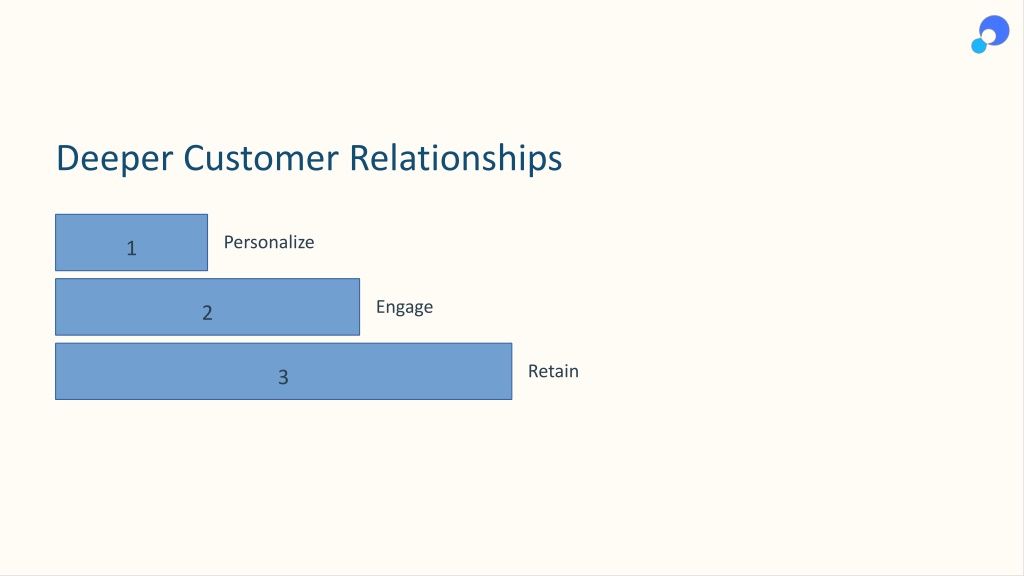 Deeper Customer Relationships

1 Personalize

2 Engage

3 Retain